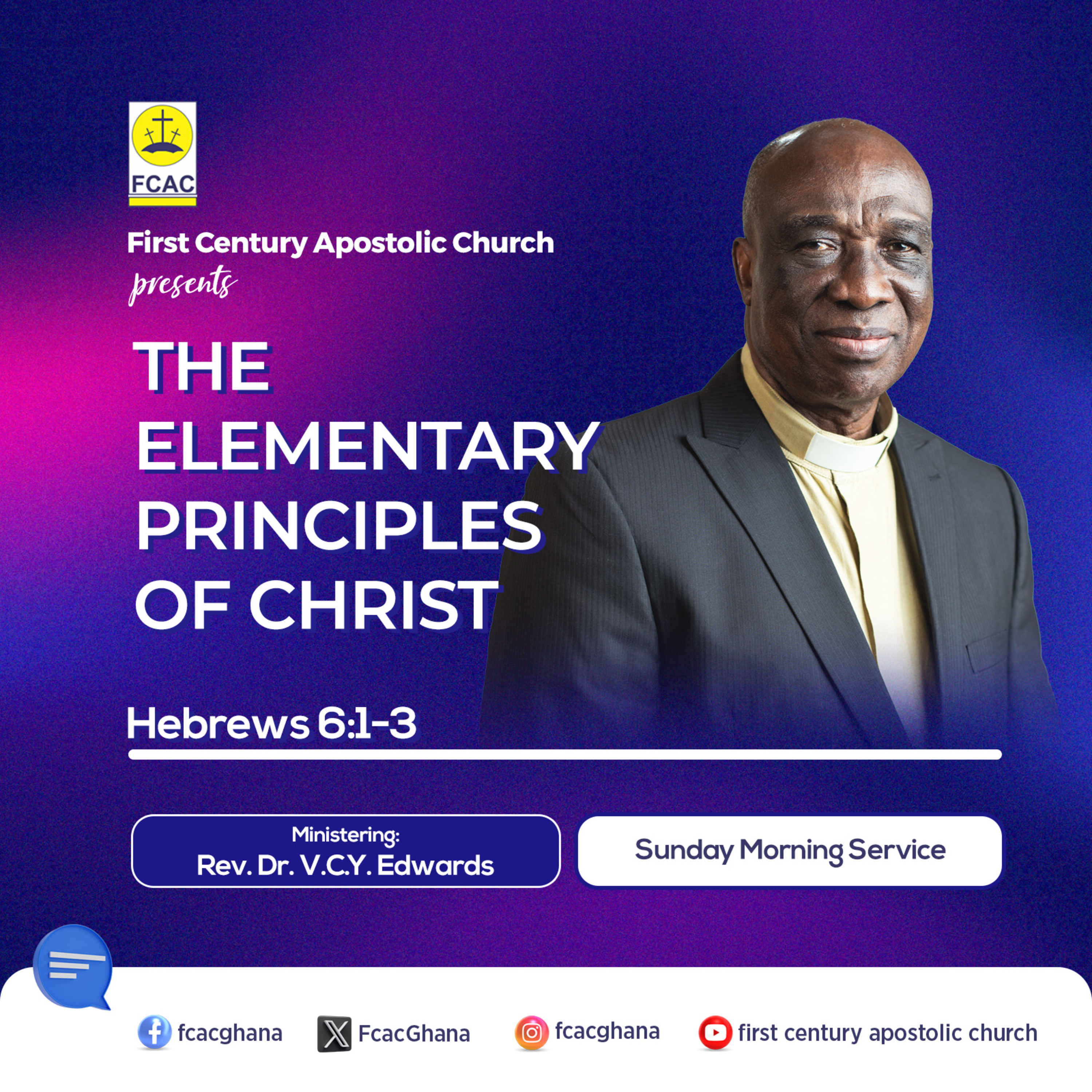 FCAC

First Century Apostolic Church
presents

THE ELEMENTARY PRINCIPLES OF CHRIST

Hebrews 6:1-3

Ministering:
Rev. Dr. V.C.Y. Edwards

Sunday Morning Service

fcacghana FcacGhana fcacghana first century apostolic church